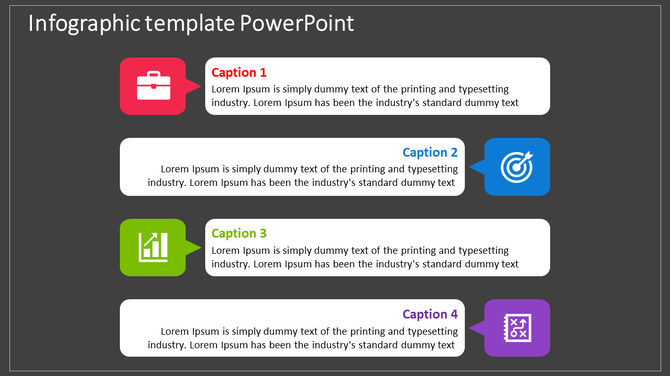 Infographic template PowerPoint

Caption 1
Lorem Ipsum is simply dummy text of the printing and typesetting industry. Lorem Ipsum has been the industry's standard dummy text

Caption 2
Lorem Ipsum is simply dummy text of the printing and typesetting industry. Lorem Ipsum has been the industry's standard dummy text

Caption 3
Lorem Ipsum is simply dummy text of the printing and typesetting industry. Lorem Ipsum has been the industry's standard dummy text

Caption 4
Lorem Ipsum is simply dummy text of the printing and typesetting industry. Lorem Ipsum has been the industry's standard dummy text